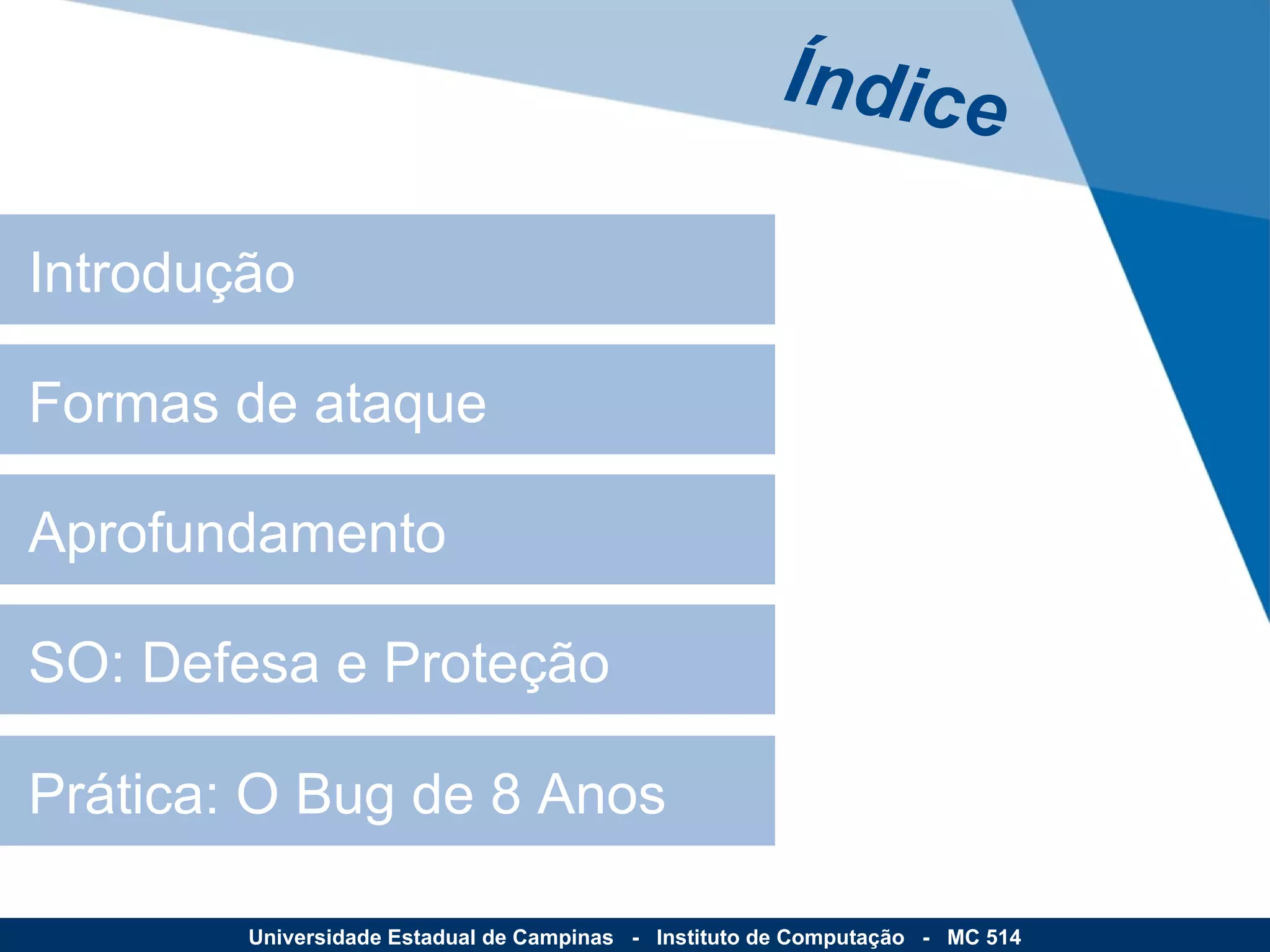 Índice

Introdução

Formas de ataque

Aprofundamento

SO: Defesa e Proteção

Prática: O Bug de 8 Anos

Universidade Estadual de Campinas - Instituto de Computação - MC 514